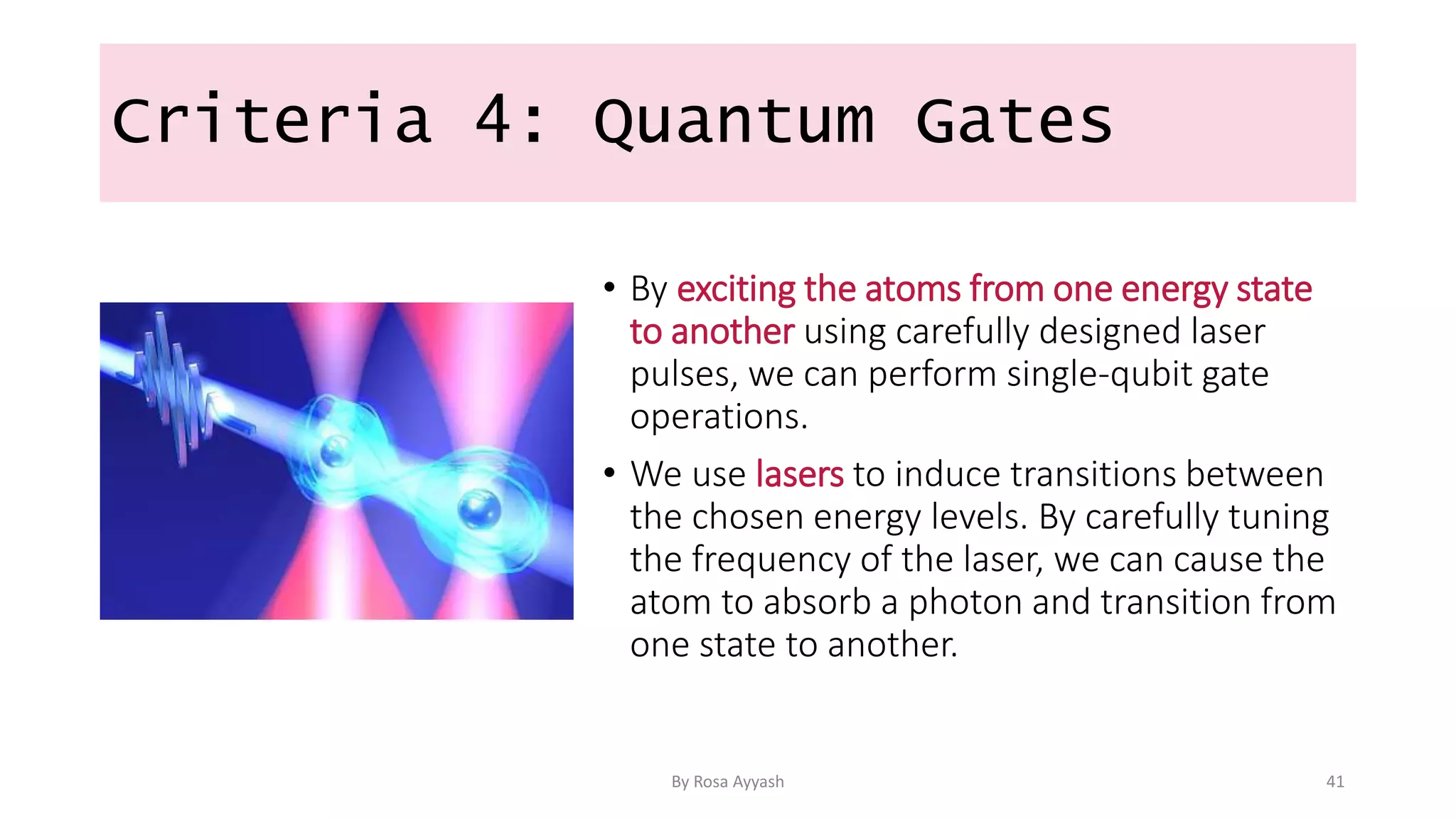 Criteria 4: Quantum Gates

• By exciting the atoms from one energy state to another using carefully designed laser pulses, we can perform single-qubit gate operations.

• We use lasers to induce transitions between the chosen energy levels. By carefully tuning the frequency of the laser, we can cause the atom to absorb a photon and transition from one state to another.

By Rosa Ayyash

41